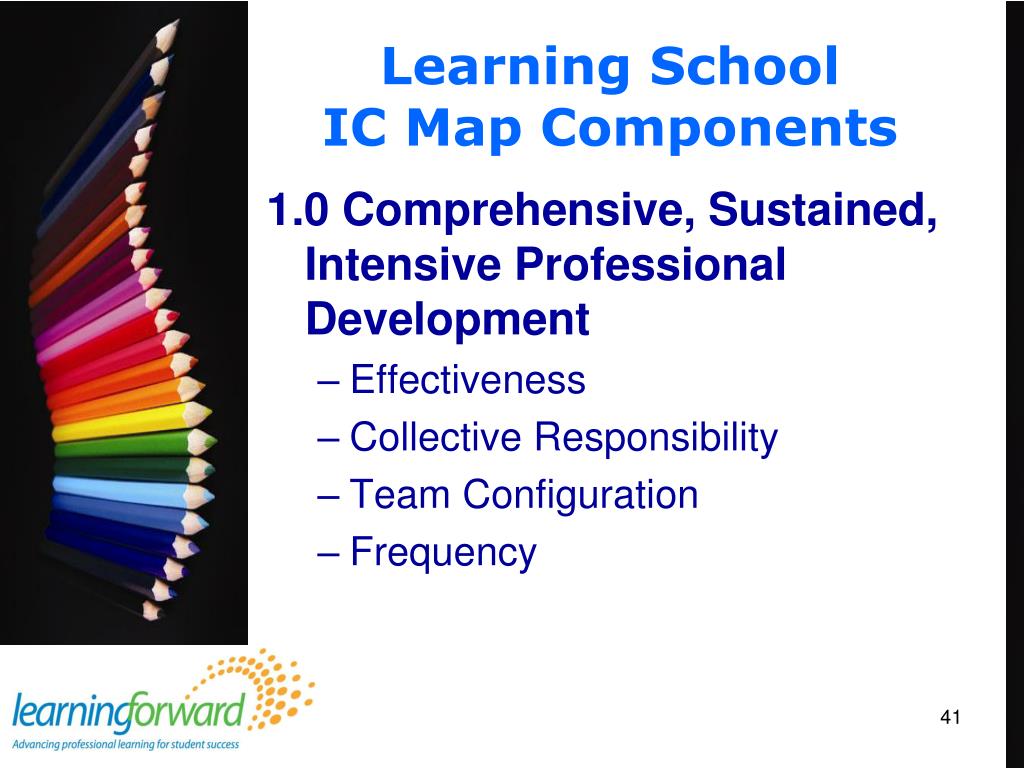 Learning School
IC Map Components

1.0 Comprehensive, Sustained, Intensive Professional Development
– Effectiveness
– Collective Responsibility
– Team Configuration
– Frequency

learningforward
Advancing professional learning for student success

41